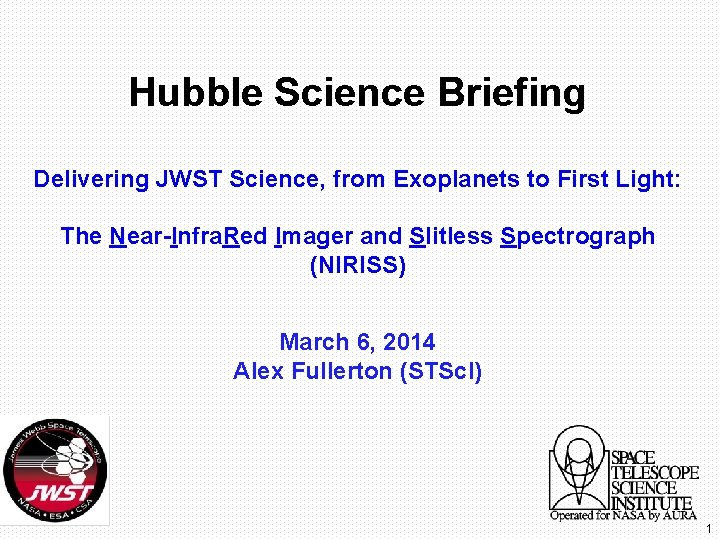 Hubble Science Briefing

Delivering JWST Science, from Exoplanets to First Light:

The Near-InfraRed Imager and Slitless Spectrograph (NIRISS)

March 6, 2014
Alex Fullerton (STScI)

James Webb Space Telescope
JWST
NASA • ESA • CSA

SPACE TELESCOPE SCIENCE INSTITUTE
Operated for NASA by AURA

1